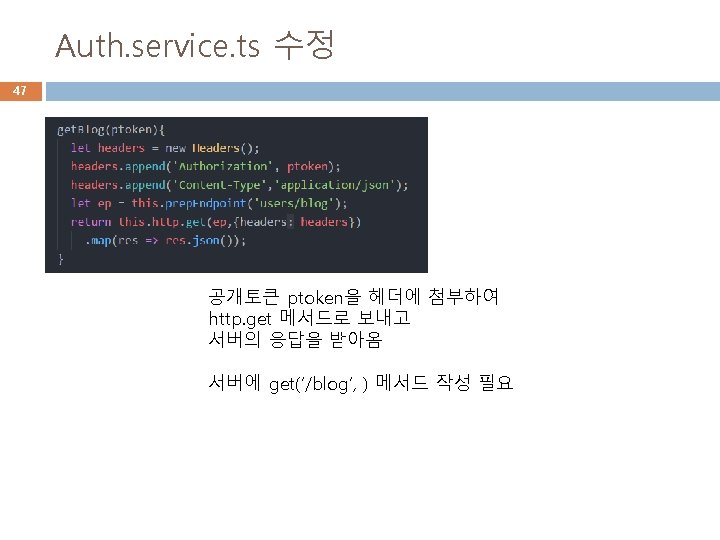 Auth.service.ts 수정

47

getBlog(ptoken){
let headers = new Headers();
headers.append('Authorization', ptoken);
headers.append('Content-Type','application/json');
let ep = this.prepEndpoint('users/blog');
return this.http.get(ep,{headers: headers})
.map(res => res.json());
}

공개토큰 ptoken을 헤더에 첨부하여
http.get 메서드로 보내고
서버의 응답을 받아옴

서버에 get('/blog', ) 메서드 작성 필요